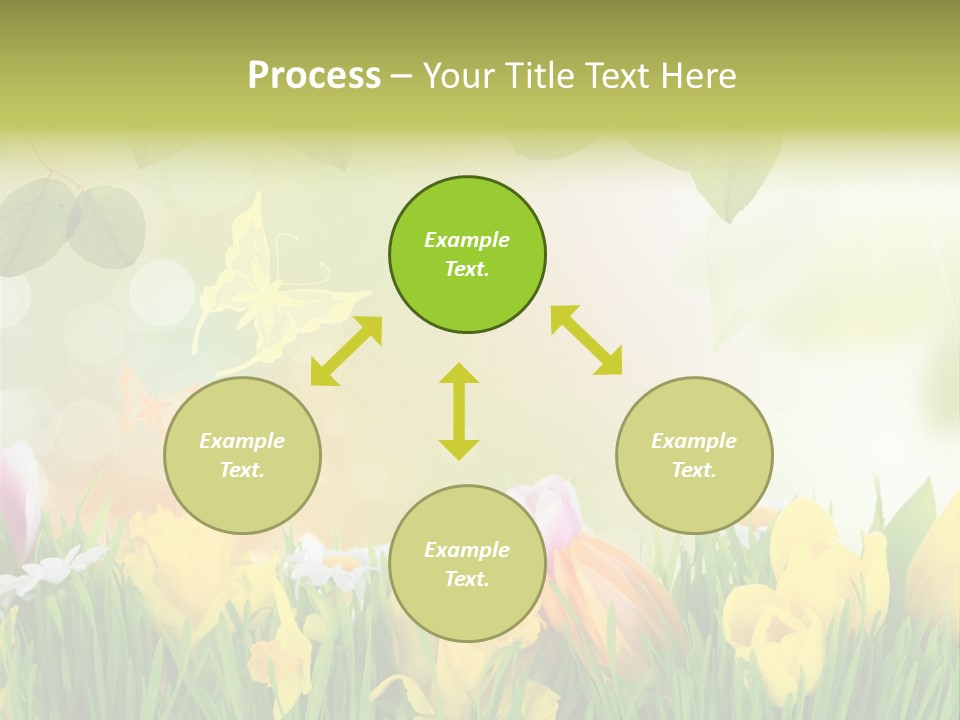 Process – Your Title Text Here

Example Text.

Example Text.

Example Text.

Example Text.